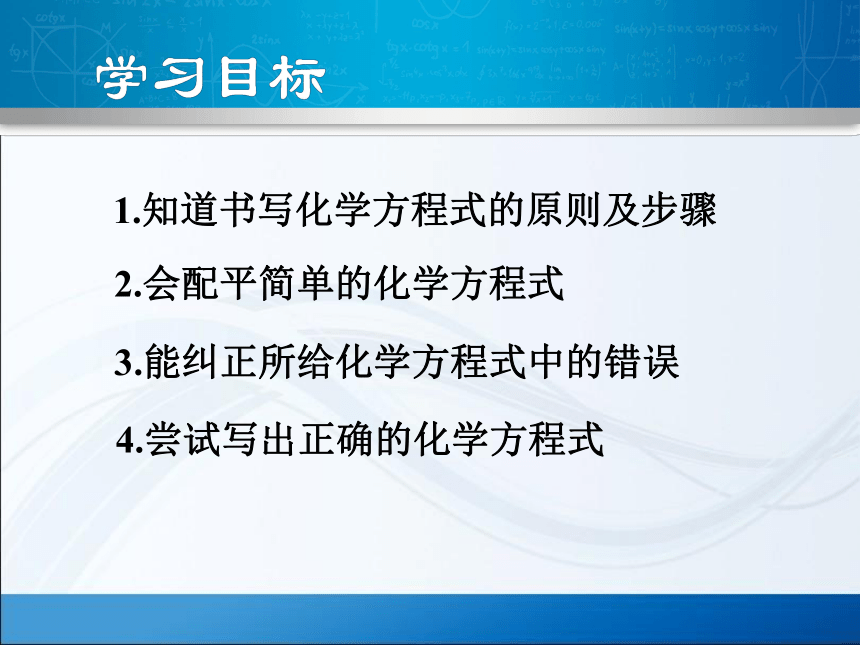 学习目标

1.知道书写化学方程式的原则及步骤

2.会配平简单的化学方程式

3.能纠正所给化学方程式中的错误

4.尝试写出正确的化学方程式